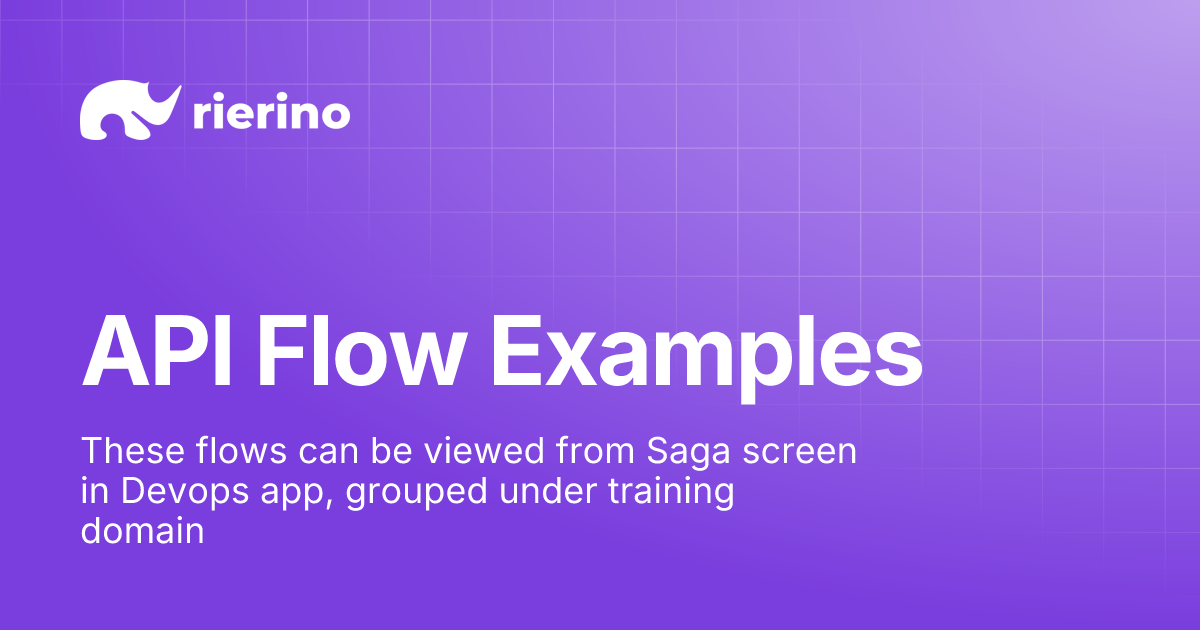 rierino

API Flow Examples

These flows can be viewed from Saga screen in Devops app, grouped under training domain